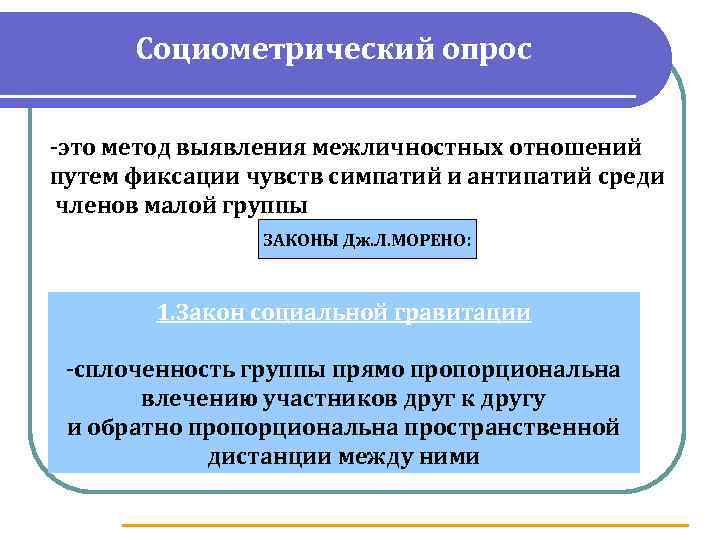 Социометрический опрос

-это метод выявления межличностных отношений путем фиксации чувств симпатий и антипатий среди членов малой группы

ЗАКОНЫ Дж.Л.МОРЕНО:

1.Закон социальной гравитации

-сплоченность группы прямо пропорциональна влечению участников друг к другу и обратно пропорциональна пространственной дистанции между ними